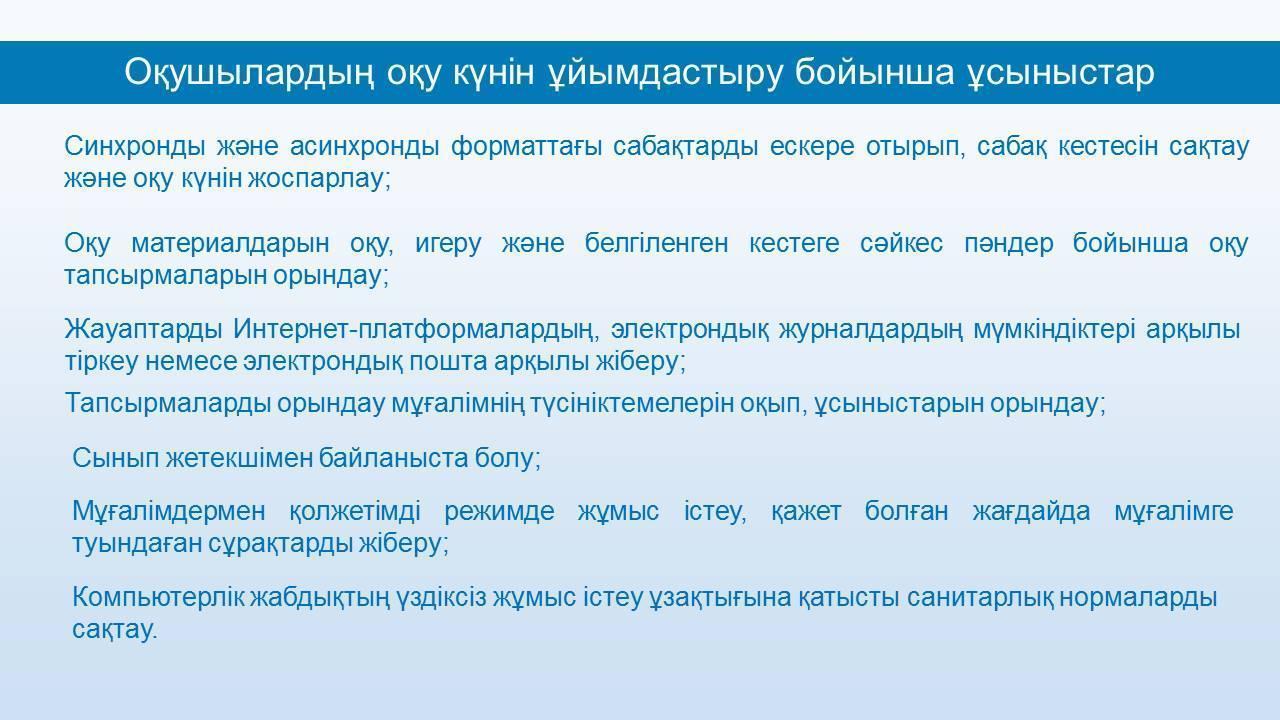 Оқушылардың оқу күнін ұйымдастыру бойынша ұсыныстар

Синхронды және асинхронды форматтағы сабақтарды ескере отырып, сабақ кестесін сақтау және оқу күнін жоспарлау;

Оқу материалдарын оқу, игеру және белгіленген кестеге сәйкес пәндер бойынша оқу тапсырмаларын орындау;

Жауаптарды Интернет-платформалардың, электрондық журналдардың мүмкіндіктері арқылы тіркеу немесе электрондық пошта арқылы жіберу;

Тапсырмаларды орындау мұғалімнің түсініктемелерін оқып, ұсыныстарын орындау;

Сынып жетекшімен байланыста болу;

Мұғалімдермен қолжетімді режимде жұмыс істеу, қажет болған жағдайда мұғалімге туындаған сұрақтарды жіберу;

Компьютерлік жабдықтың үздіксіз жұмыс істеу ұзақтығына қатысты санитарлық нормаларды сақтау.